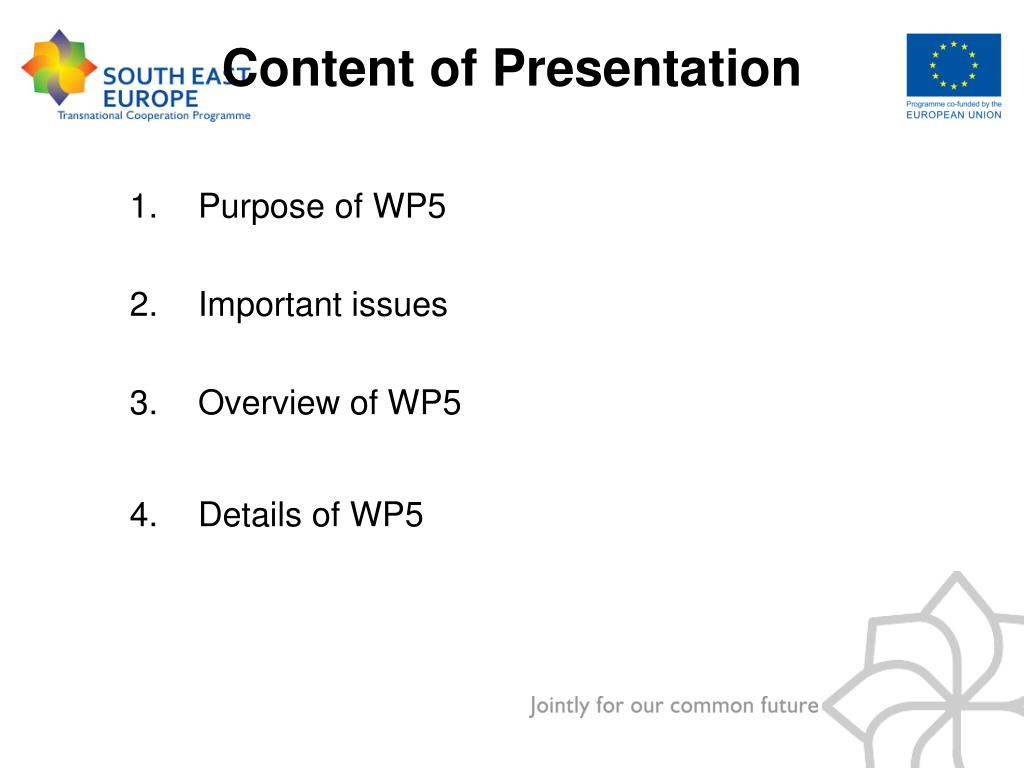 SOUTH EAST
EUROPE
Transnational Cooperation Programme

Content of Presentation

Programme co-funded by the
EUROPEAN UNION

1. Purpose of WP5

2. Important issues

3. Overview of WP5

4. Details of WP5

Jointly for our common future